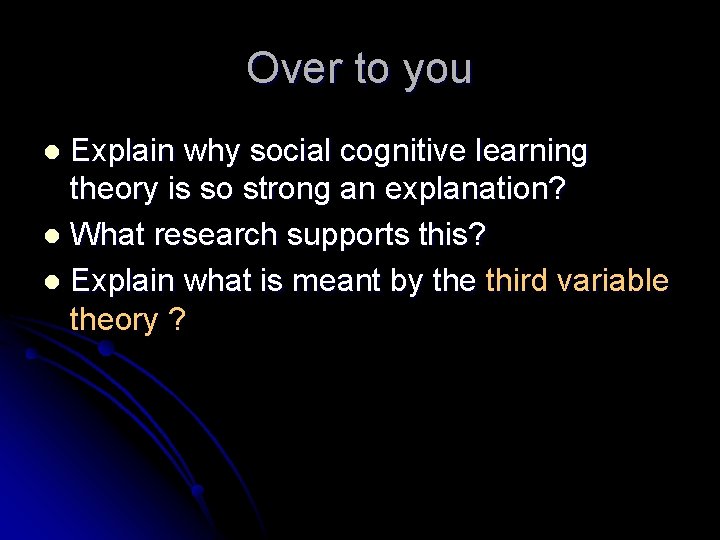 Over to you

- Explain why social cognitive learning theory is so strong an explanation?
- What research supports this?
- Explain what is meant by the third variable theory ?